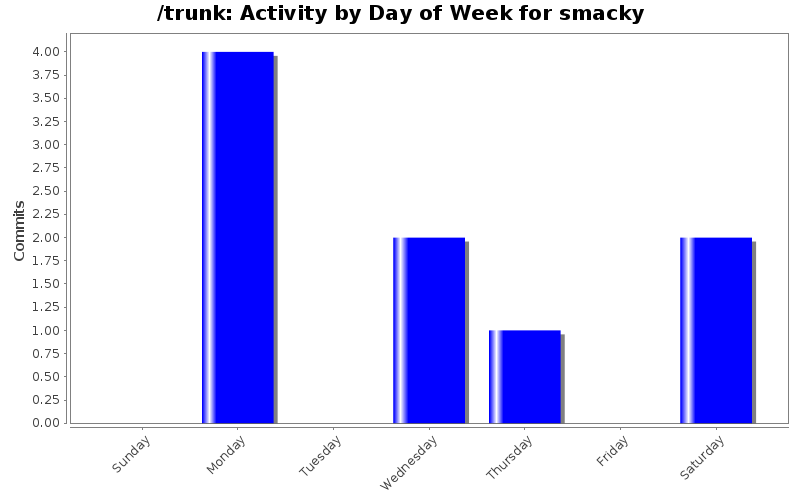 /trunk: Activity by Day of Week for smacky

Commits

4.00
3.75
3.50
3.25
3.00
2.75
2.50
2.25
2.00
1.75
1.50
1.25
1.00
0.75
0.50
0.25
0.00

Sunday
Monday
Tuesday
Wednesday
Thursday
Friday
Saturday